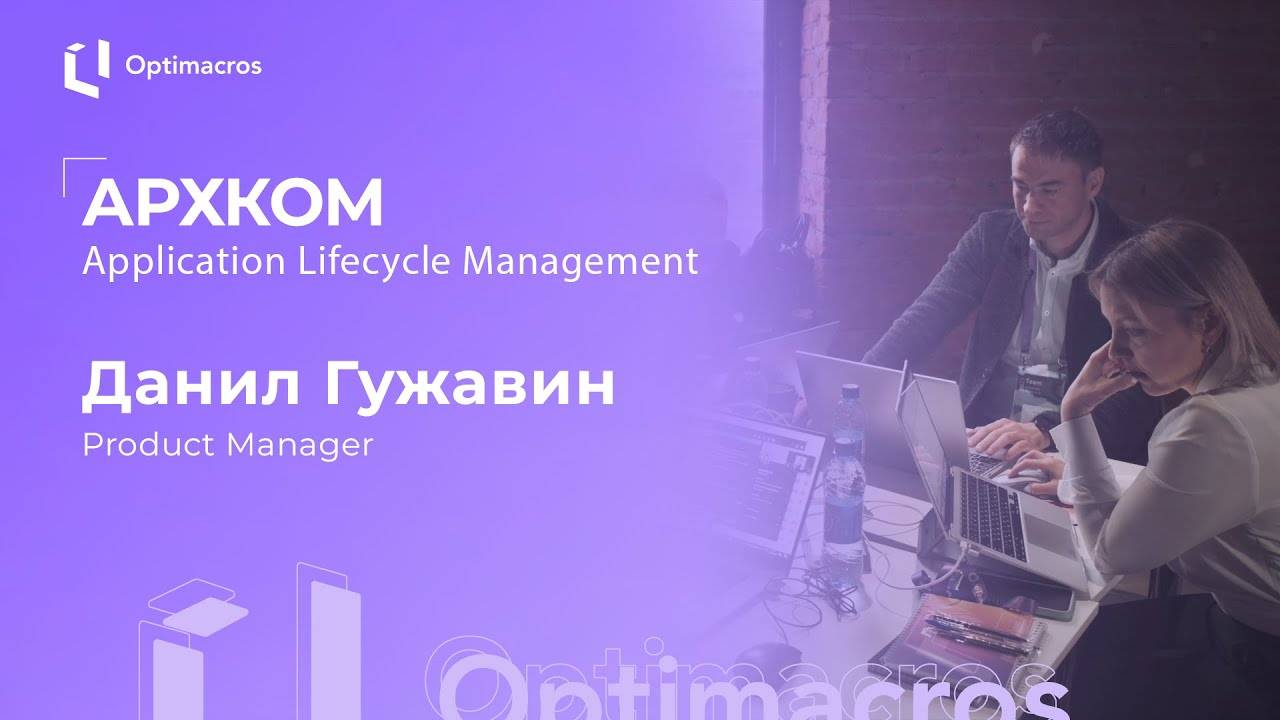 Optimacros

АРХКОМ
Application Lifecycle Management

Данил Гужавин
Product Manager

Optimacros